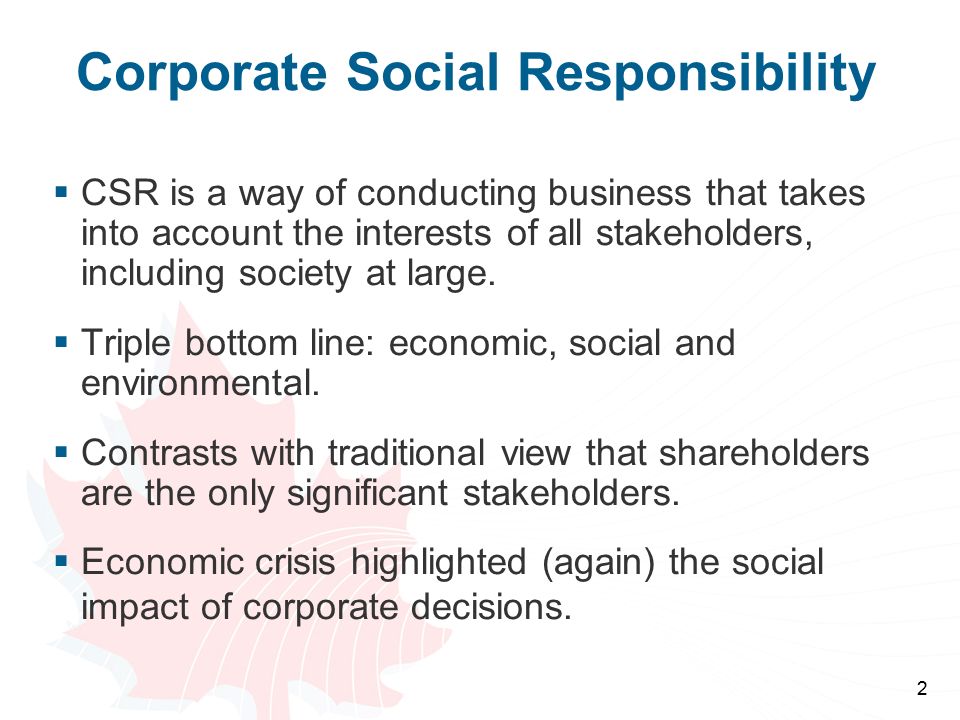 Corporate Social Responsibility

▪ CSR is a way of conducting business that takes into account the interests of all stakeholders, including society at large.

▪ Triple bottom line: economic, social and environmental.

▪ Contrasts with traditional view that shareholders are the only significant stakeholders.

▪ Economic crisis highlighted (again) the social impact of corporate decisions.

2